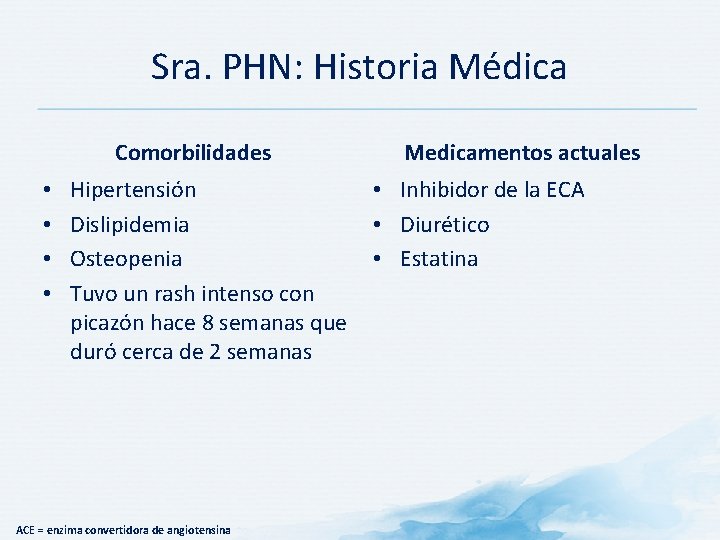 Sra. PHN: Historia Médica

Comorbilidades

• Hipertensión
• Dislipidemia
• Osteopenia
• Tuvo un rash intenso con picazón hace 8 semanas que duró cerca de 2 semanas

Medicamentos actuales

• Inhibidor de la ECA
• Diurético
• Estatina

ACE = enzima convertidora de angiotensina